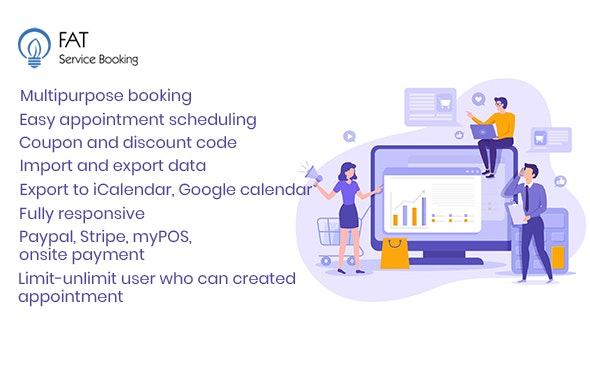 FAT
Service Booking

Multipurpose booking
Easy appointment scheduling
Coupon and discount code
Import and export data
Export to iCalendar, Google calendar
Fully responsive
Paypal, Stripe, myPOS, onsite payment
Limit-unlimit user who can created appointment